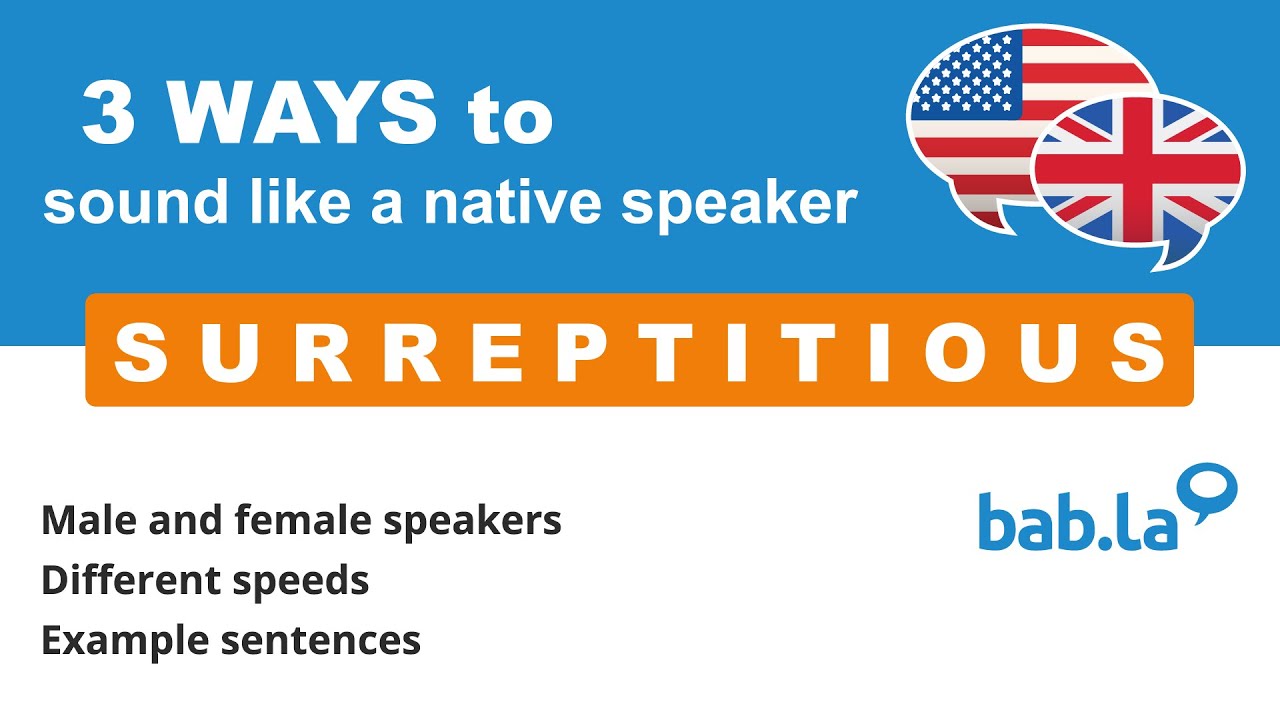 3 WAYS to
sound like a native speaker

SURREPTITIOUS

Male and female speakers
Different speeds
Example sentences

bab.la